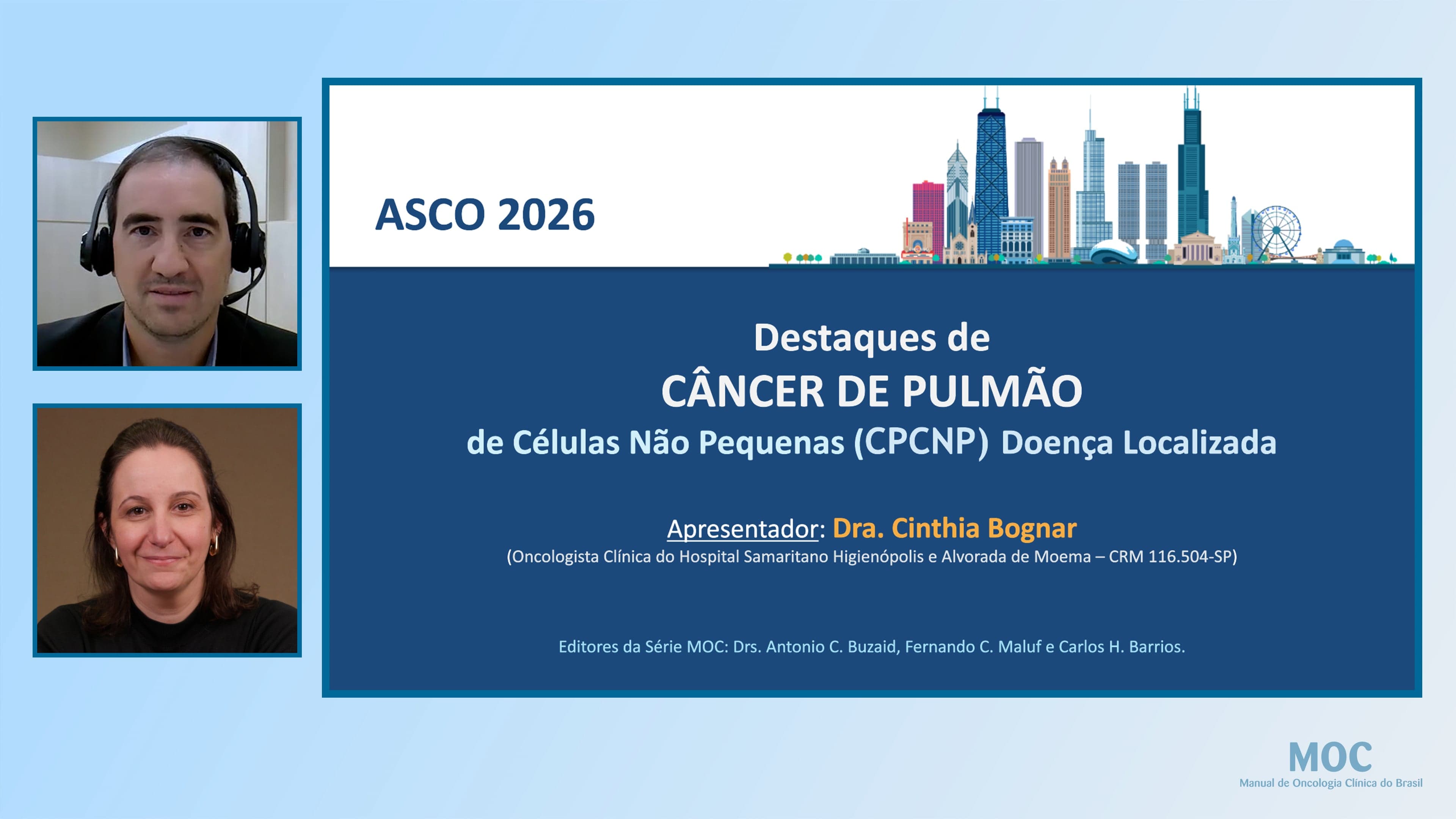 ASCO 2026

Destaques de
CÂNCER DE PULMÃO
de Células Não Pequenas (CPCNP) Doença Localizada

Apresentador: Dra. Cinthia Bognar
(Oncologista Clínica do Hospital Samaritano Higienópolis e Alvorada de Moema – CRM 116.504-SP)

Editores da Série MOC: Drs. Antonio C. Buzaid, Fernando C. Maluf e Carlos H. Barrios.

MOC
Manual de Oncologia Clínica do Brasil